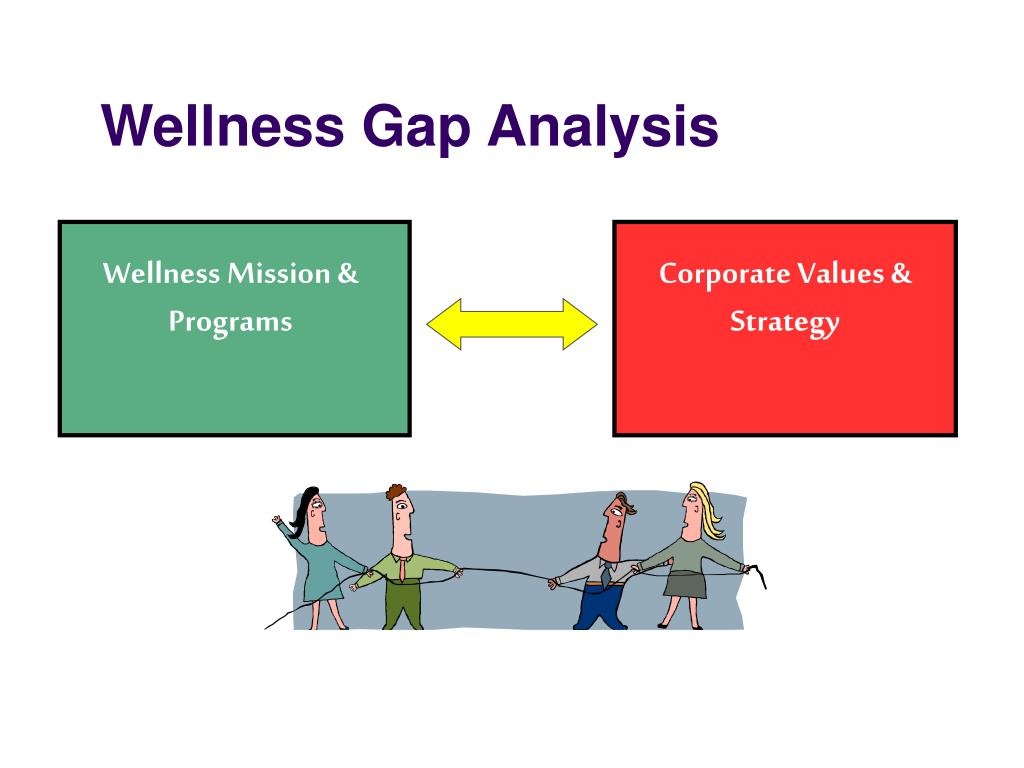 Wellness Gap Analysis

Wellness Mission & Programs

Corporate Values & Strategy